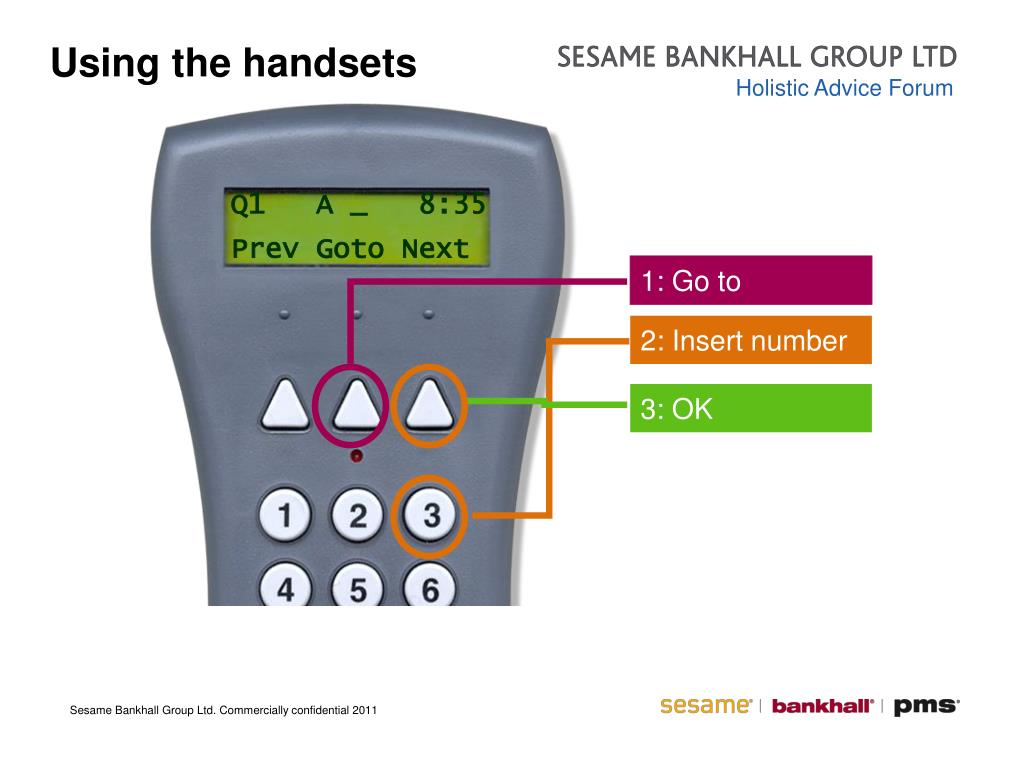 Using the handsets

SESAME BANKHALL GROUP LTD
Holistic Advice Forum

Q1 A _ 8:35
Prev Goto Next

1: Go to

2: Insert number

3: OK

1 2 3
4 5 6

Sesame Bankhall Group Ltd. Commercially confidential 2011

sesame | bankhall | pms